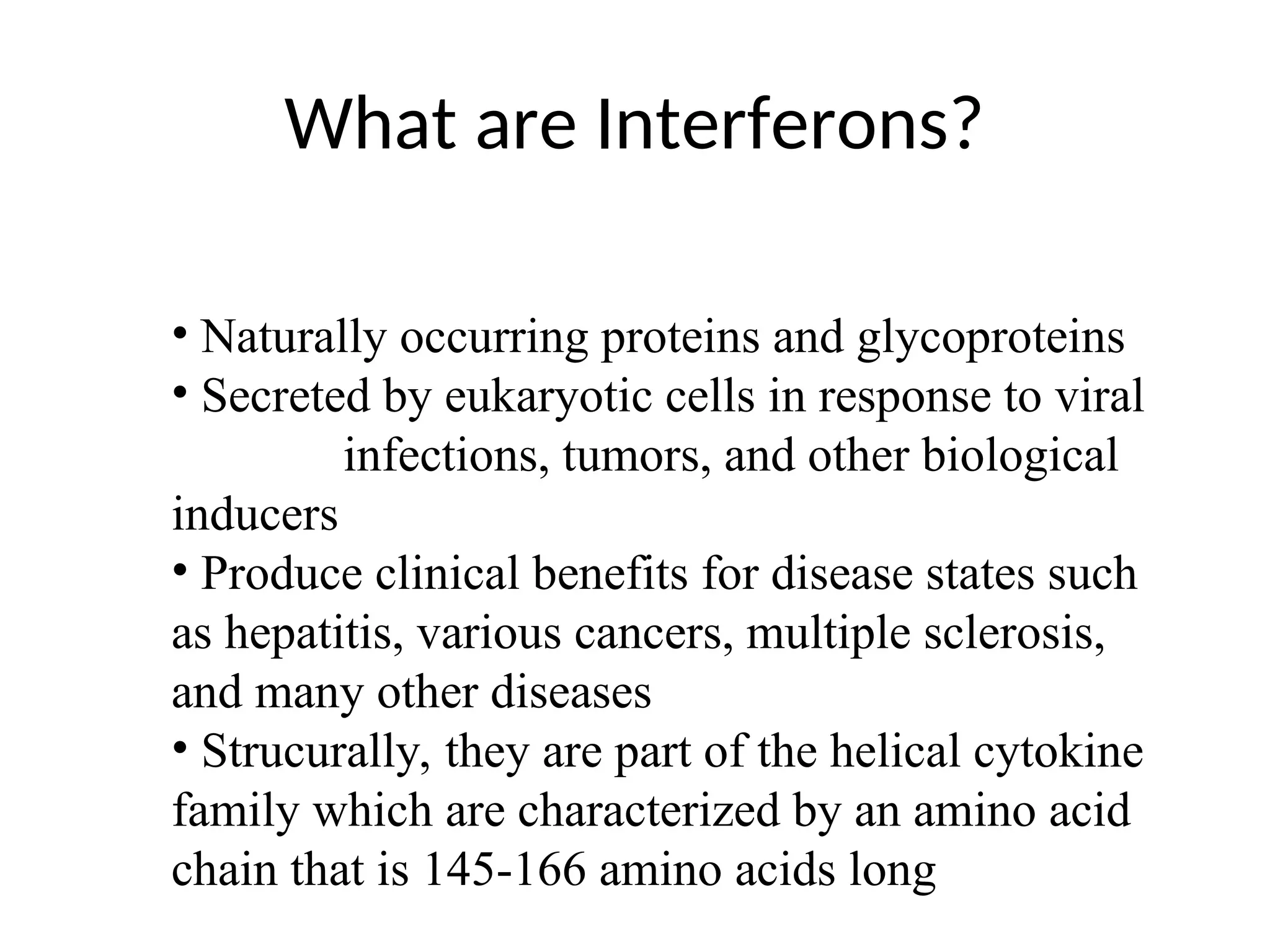 What are Interferons?

• Naturally occurring proteins and glycoproteins
• Secreted by eukaryotic cells in response to viral infections, tumors, and other biological inducers
• Produce clinical benefits for disease states such as hepatitis, various cancers, multiple sclerosis, and many other diseases
• Strucurally, they are part of the helical cytokine family which are characterized by an amino acid chain that is 145-166 amino acids long